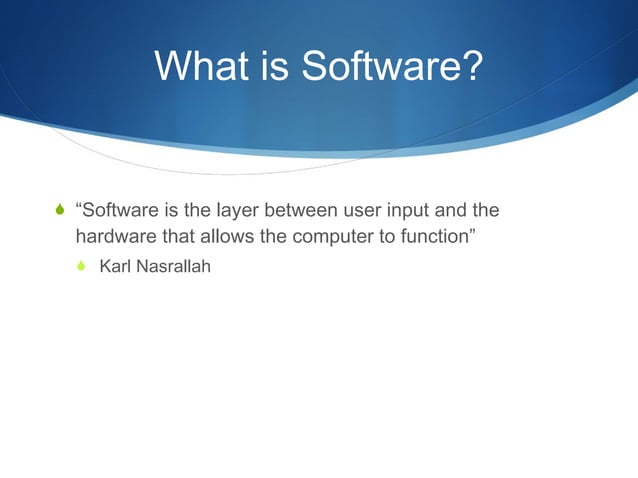 What is Software?

“Software is the layer between user input and the hardware that allows the computer to function”

Karl Nasrallah